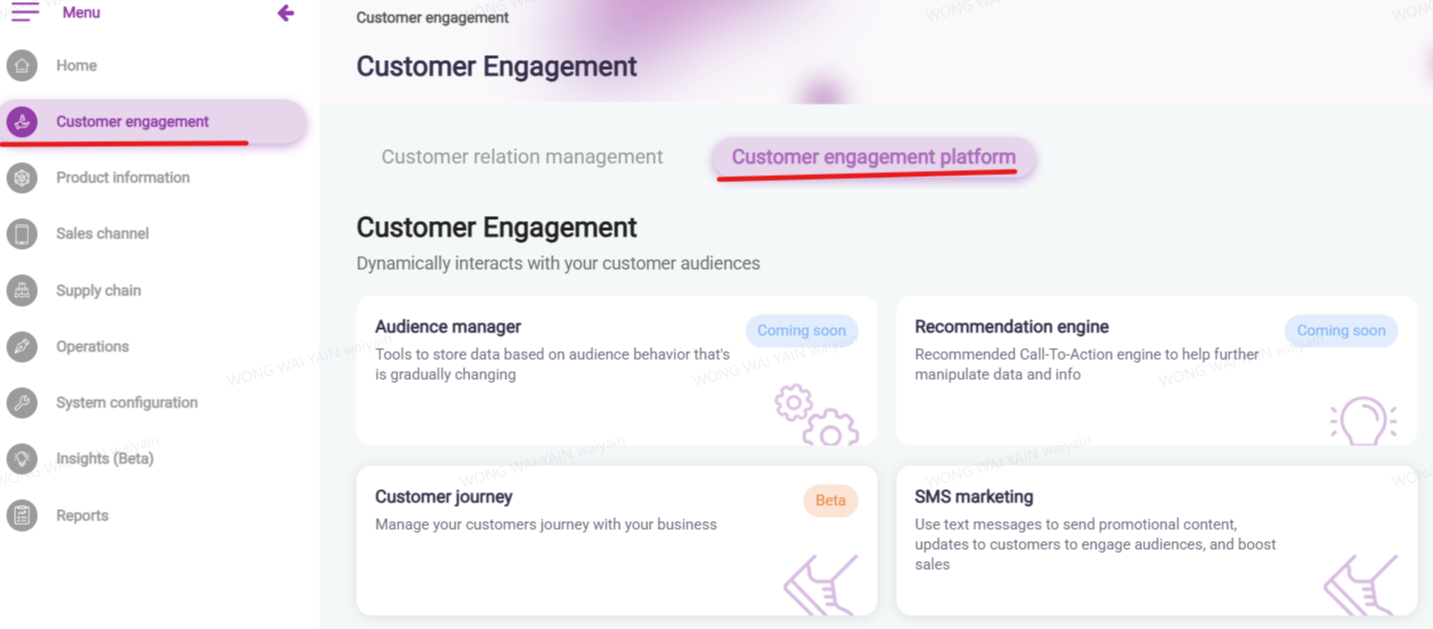 Menu
Home
Customer engagement
Product information
Sales channel
Supply chain
Operations
System configuration
Insights (Beta)
Reports

Customer engagement

Customer Engagement

Customer relation management
Customer engagement platform

Customer Engagement
Dynamically interacts with your customer audiences

Audience manager
Coming soon
Tools to store data based on audience behavior that's is gradually changing

Recommendation engine
Coming soon
Recommended Call-To-Action engine to help further manipulate data and info

Customer journey
Beta
Manage your customers journey with your business

SMS marketing
Use text messages to send promotional content, updates to customers to engage audiences, and boost sales

WONG WAI YAIN waiyain